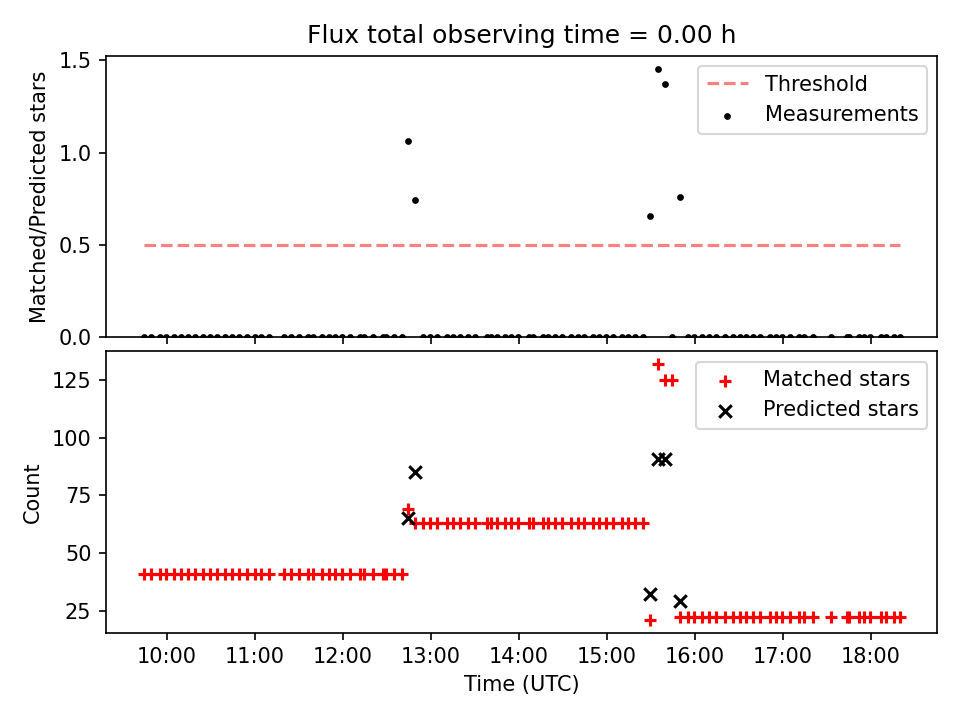 Flux total observing time = 0.00 h

Matched/Predicted stars

1.5
1.0
0.5
0.0

Threshold
Measurements

Count

125
100
75
50
25

Matched stars
Predicted stars

10:00 11:00 12:00 13:00 14:00 15:00 16:00 17:00 18:00

Time (UTC)